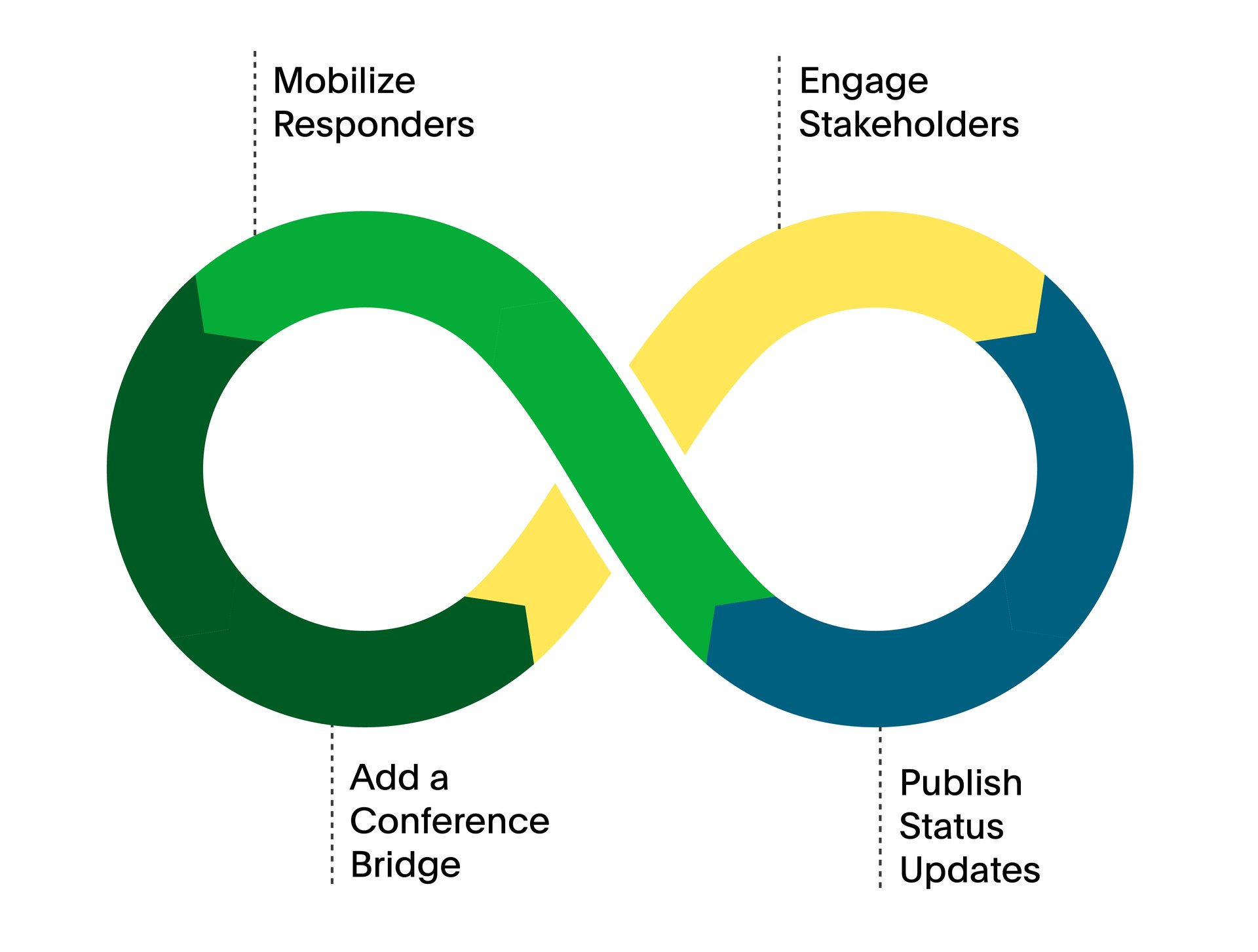 Mobilize Responders

Engage Stakeholders

Add a Conference Bridge

Publish Status Updates